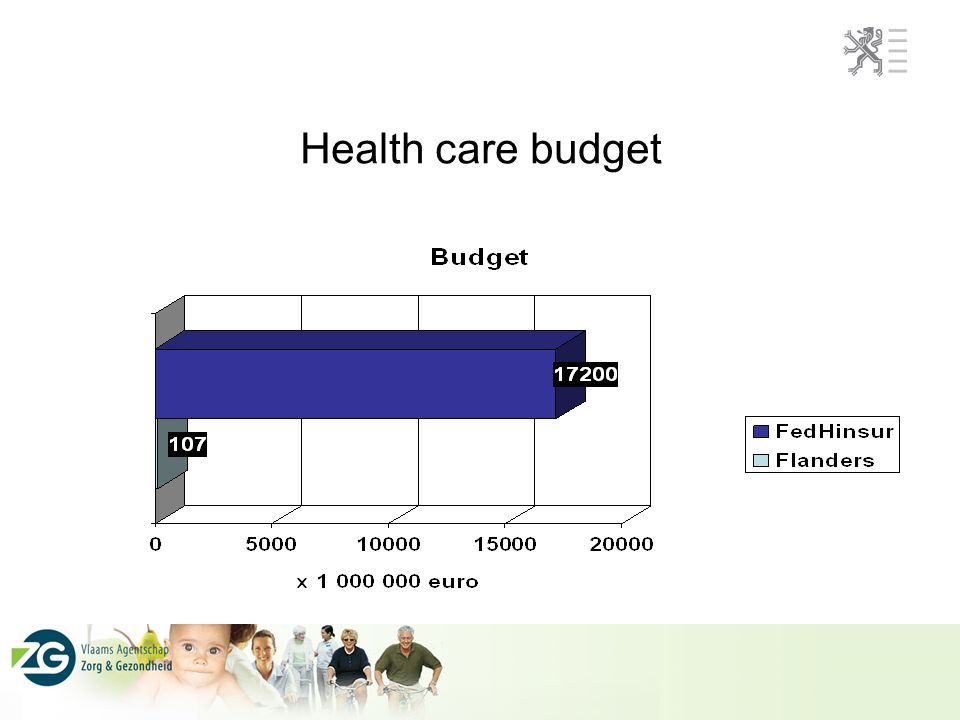 Health care budget

Budget

17200

107

FedHinsur
Flanders

0 5000 10000 15000 20000

x 1 000 000 euro

ZG Vlaams Agentschap Zorg & Gezondheid